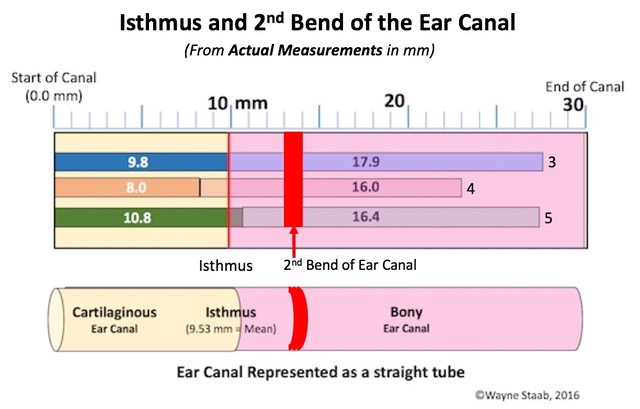 Isthmus and 2$^{nd}$ Bend of the Ear Canal

(From Actual Measurements in mm)

Start of Canal (0.0 mm)

10 mm

20

End of Canal

30

9.8

17.9

3

8.0

16.0

4

10.8

16.4

5

Isthmus

2$^{nd}$ Bend of Ear Canal

Cartilaginous Ear Canal

Isthmus (9.53 mm = Mean)

Bony Ear Canal

Ear Canal Represented as a straight tube

©Wayne Staab, 2016